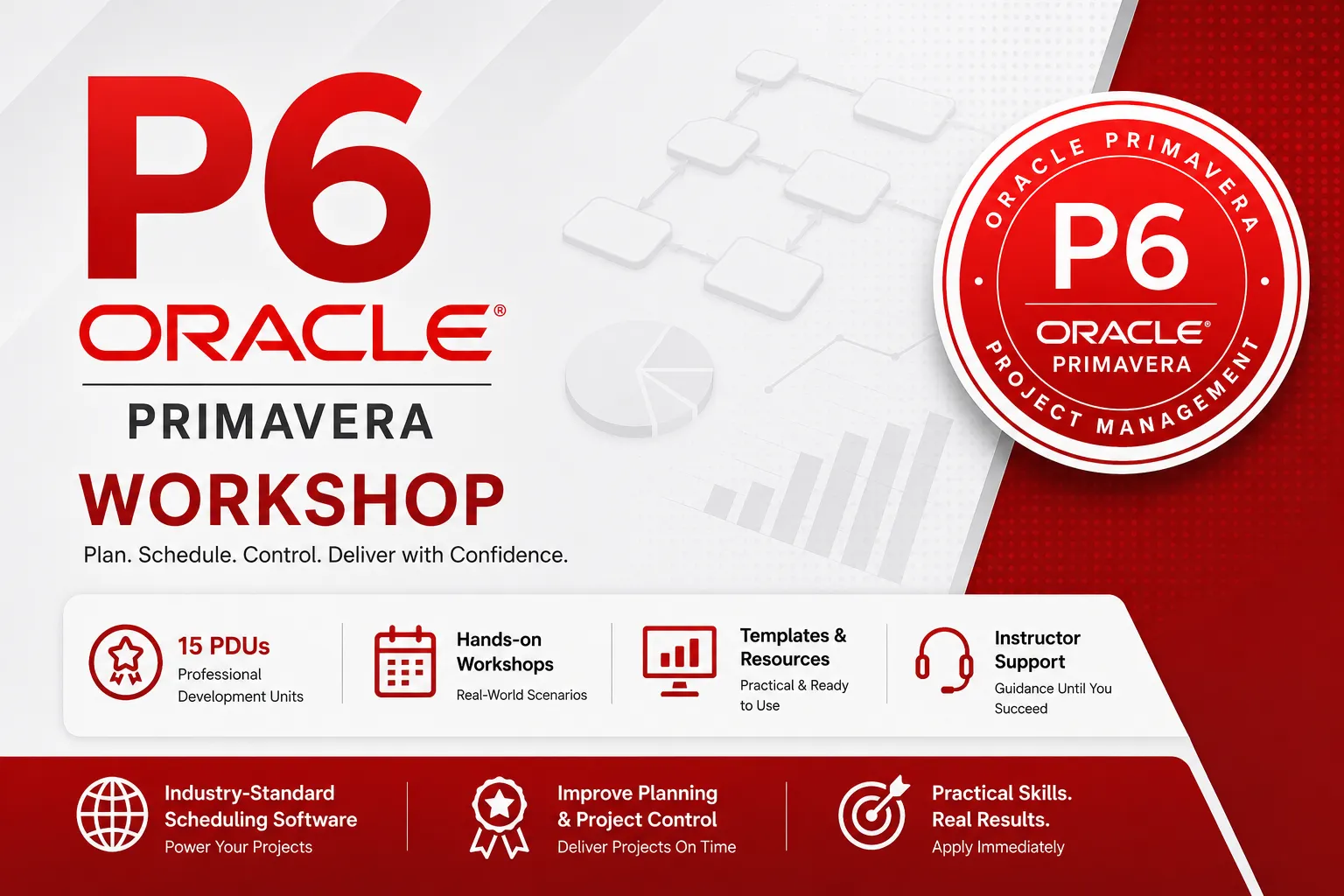 P6
ORACLE®
PRIMAVERA
WORKSHOP
Plan. Schedule. Control. Deliver with Confidence.

ORACLE PRIMAVERA
P6
ORACLE®
PRIMAVERA
PROJECT MANAGEMENT

15 PDUs
Professional Development Units

Hands-on Workshops
Real-World Scenarios

Templates & Resources
Practical & Ready to Use

Instructor Support
Guidance Until You Succeed

Industry-Standard Scheduling Software
Power Your Projects

Improve Planning & Project Control
Deliver Projects On Time

Practical Skills. Real Results.
Apply Immediately